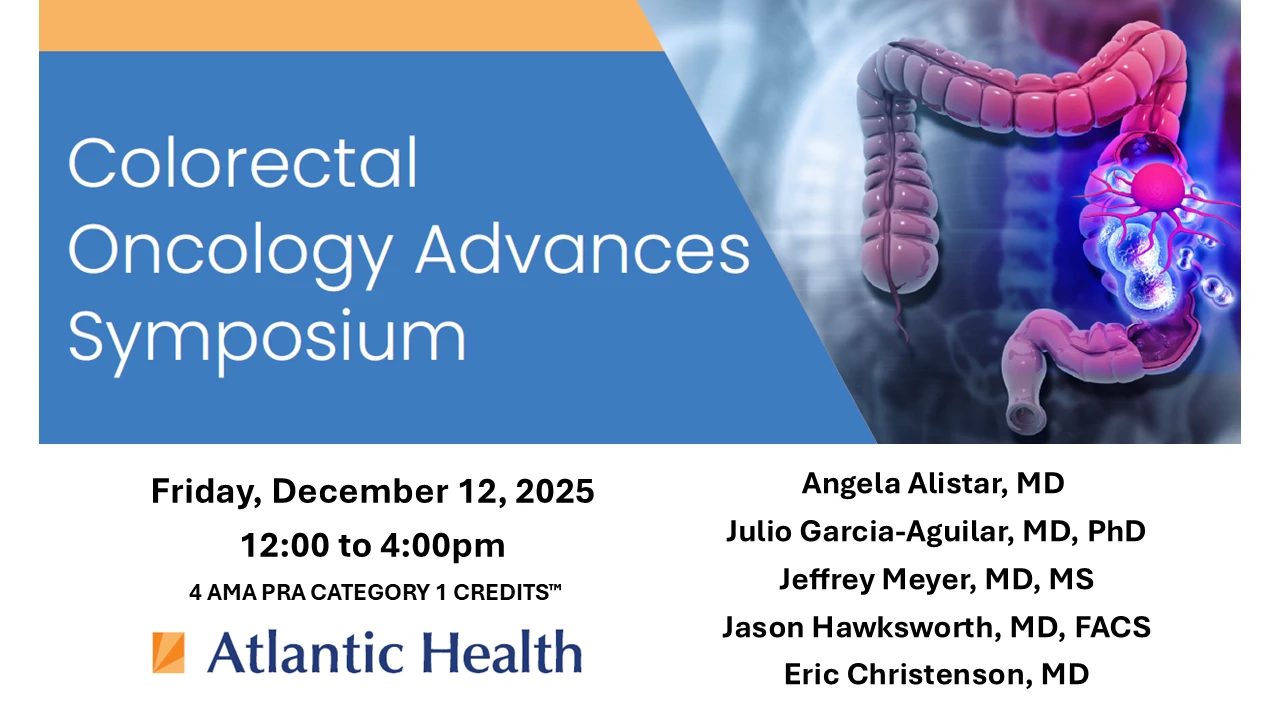 Colorectal Oncology Advances Symposium

Friday, December 12, 2025
12:00 to 4:00pm
4 AMA PRA CATEGORY 1 CREDITS™

Atlantic Health

Angela Alistar, MD
Julio Garcia-Aguilar, MD, PhD
Jeffrey Meyer, MD, MS
Jason Hawksworth, MD, FACS
Eric Christenson, MD